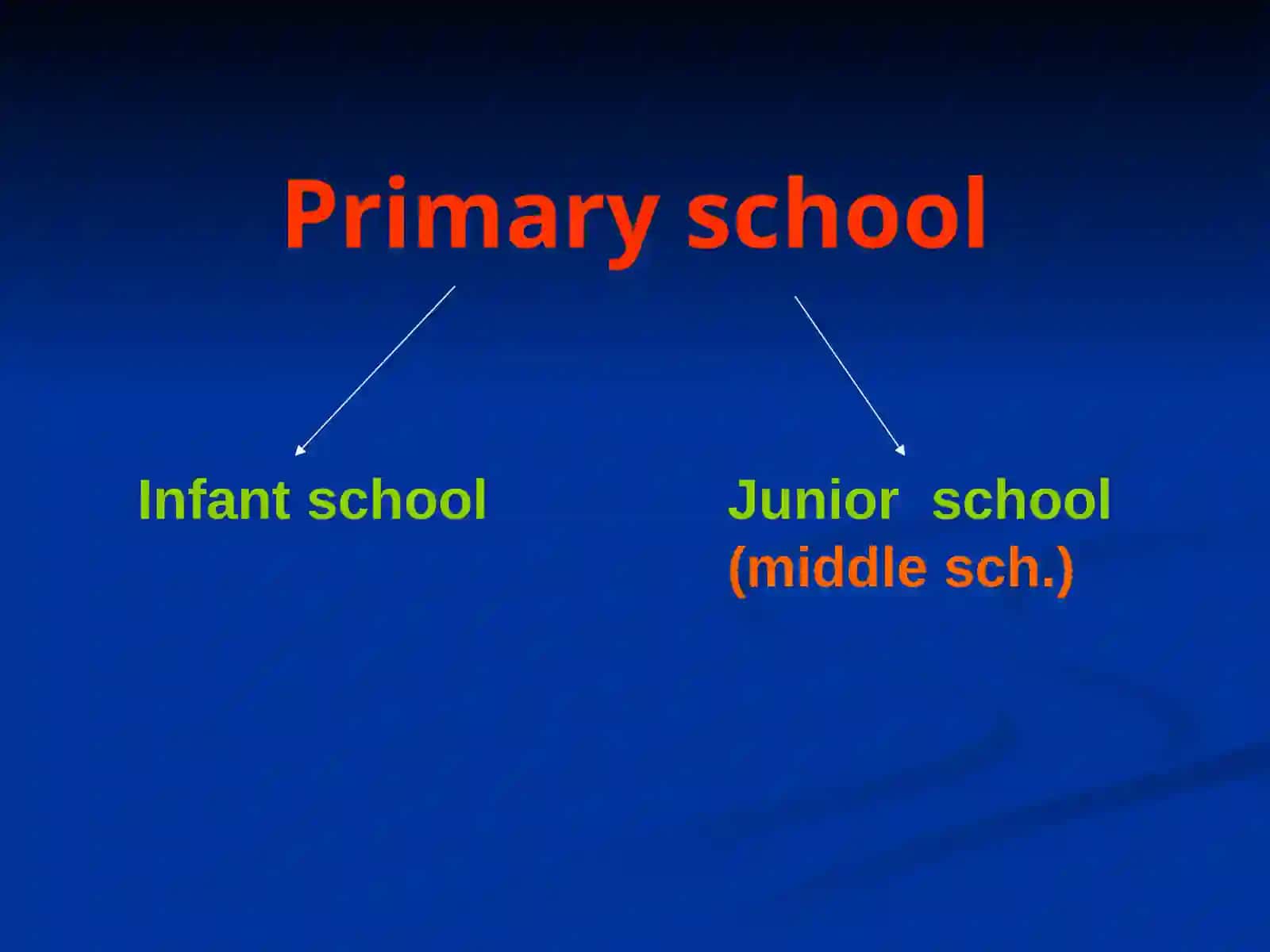 Primary school

Infant school

Junior school
(middle sch.)